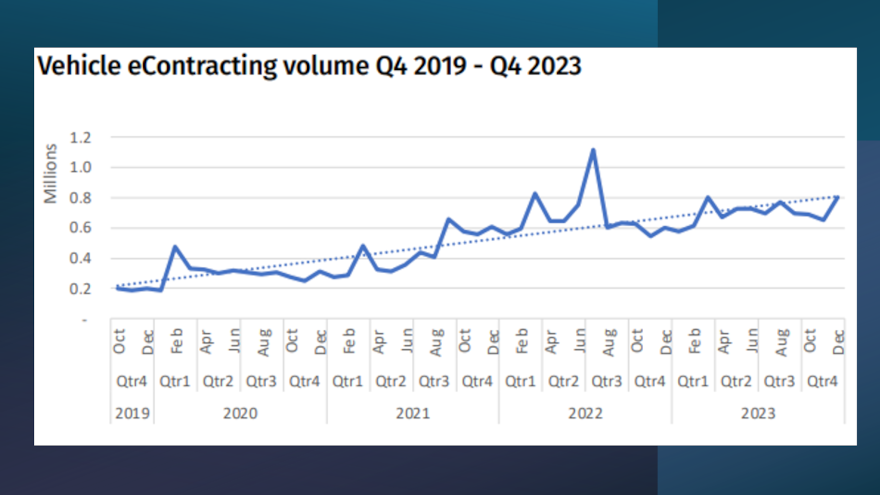 Vehicle eContracting volume Q4 2019 - Q4 2023

Millions

1.2
1.0
0.8
0.6
0.4
0.2
-

Oct Dec Feb Apr Jun Aug Oct Dec Feb Apr Jun Aug Oct Dec Feb Apr Jun Aug Oct Dec Feb Apr Jun Aug Oct Dec

Qtr4 Qtr1 Qtr2 Qtr3 Qtr4 Qtr1 Qtr2 Qtr3 Qtr4 Qtr1 Qtr2 Qtr3 Qtr4 Qtr1 Qtr2 Qtr3 Qtr4

2019 2020 2021 2022 2023